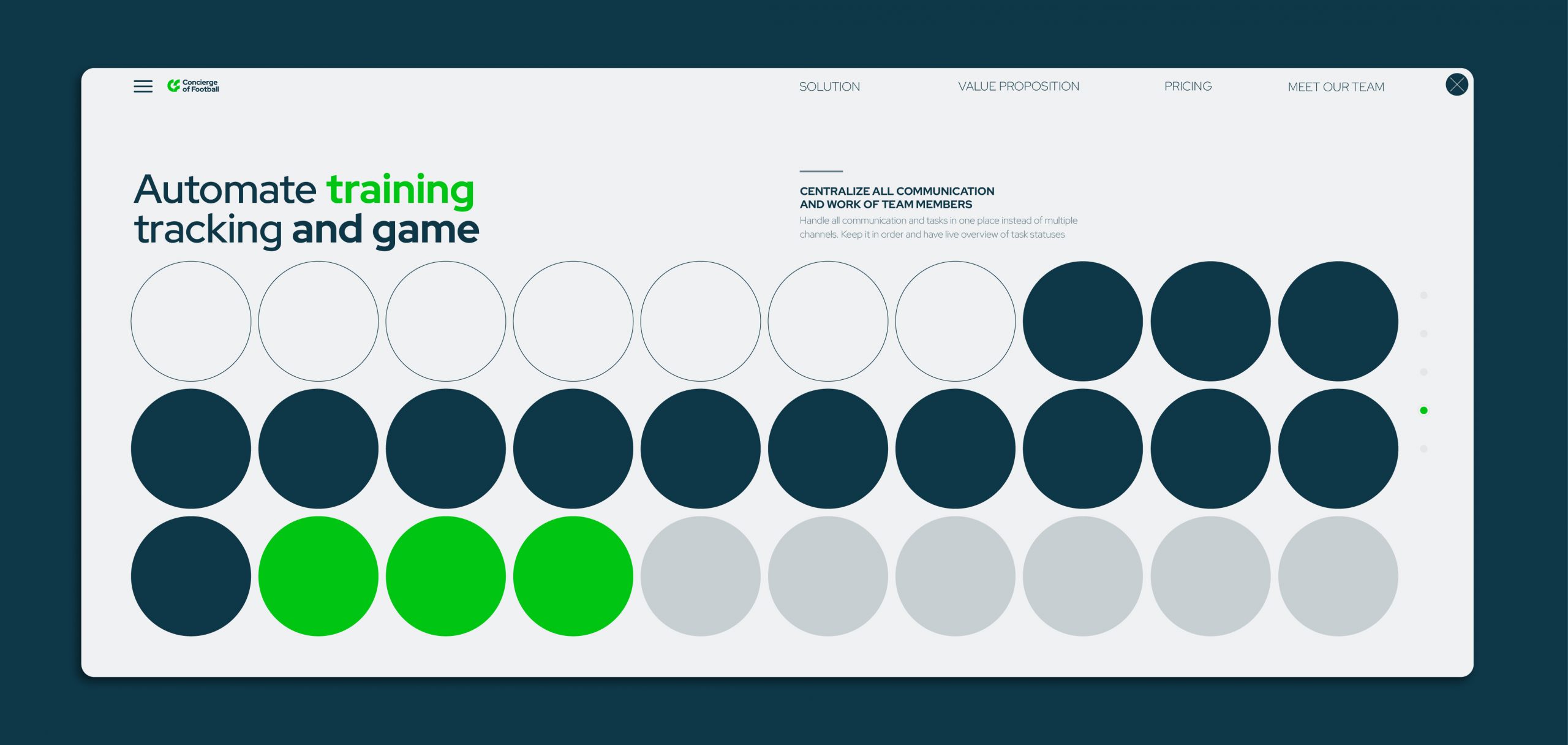 Concierge of Football

SOLUTION VALUE PROPOSITION PRICING MEET OUR TEAM

Automate training tracking and game

CENTRALIZE ALL COMMUNICATION AND WORK OF TEAM MEMBERS

Handle all communication and tasks in one place instead of multiple channels. Keep it in order and have live overview of task statuses